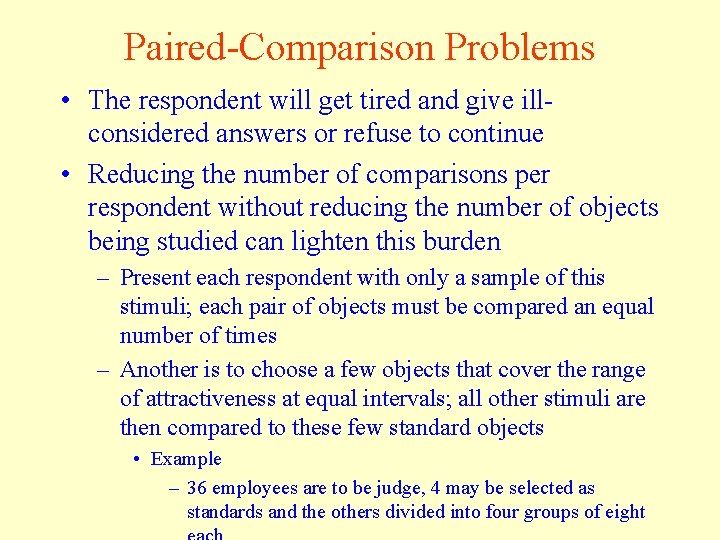 Paired-Comparison Problems

• The respondent will get tired and give ill-considered answers or refuse to continue

• Reducing the number of comparisons per respondent without reducing the number of objects being studied can lighten this burden

– Present each respondent with only a sample of this stimuli; each pair of objects must be compared an equal number of times

– Another is to choose a few objects that cover the range of attractiveness at equal intervals; all other stimuli are then compared to these few standard objects

• Example

– 36 employees are to be judge, 4 may be selected as standards and the others divided into four groups of eight each